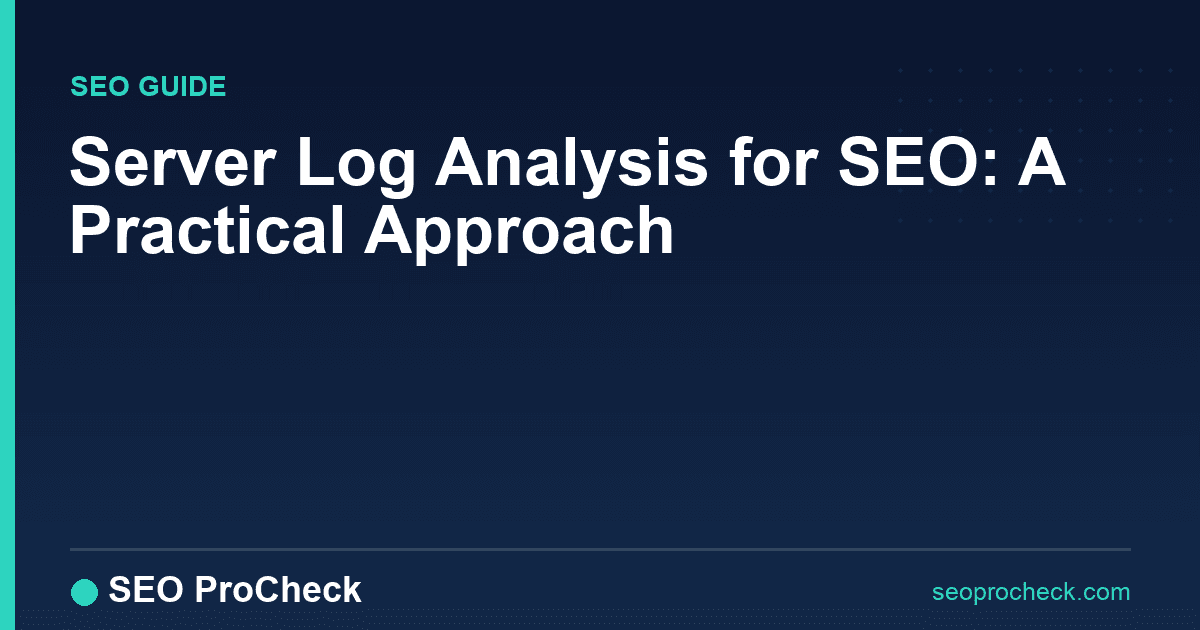 SEO GUIDE

Server Log Analysis for SEO: A Practical Approach

SEO ProCheck

seoprocheck.com